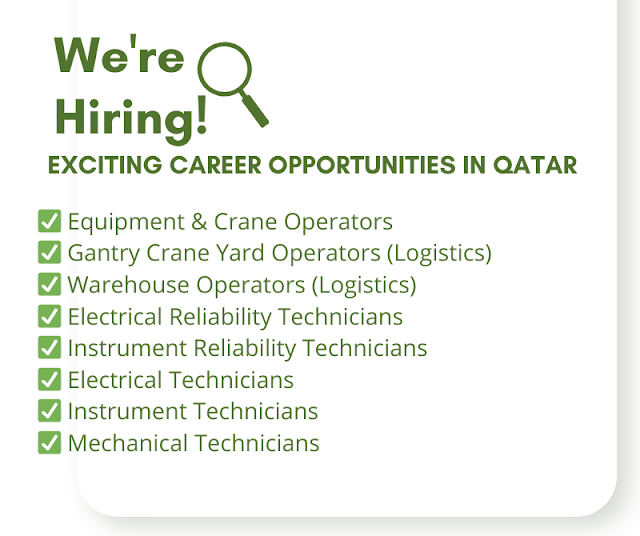 We're Hiring!

EXCITING CAREER OPPORTUNITIES IN QATAR

✅ Equipment & Crane Operators
✅ Gantry Crane Yard Operators (Logistics)
✅ Warehouse Operators (Logistics)
✅ Electrical Reliability Technicians
✅ Instrument Reliability Technicians
✅ Electrical Technicians
✅ Instrument Technicians
✅ Mechanical Technicians